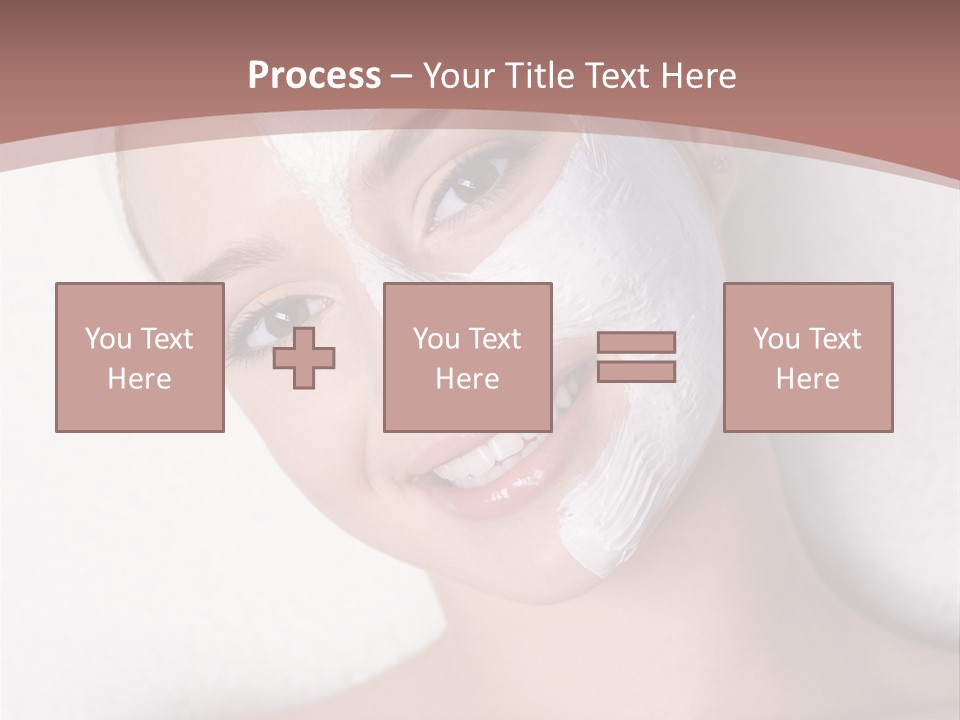 Process – Your Title Text Here

You Text Here

You Text Here

You Text Here